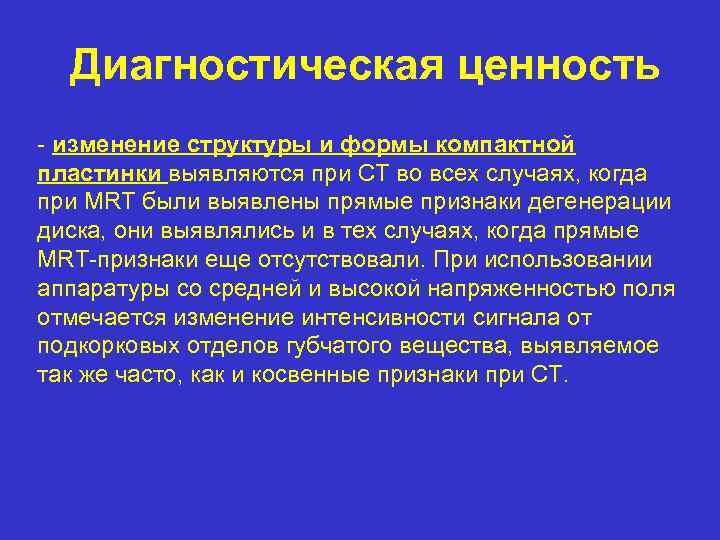 Диагностическая ценность

- изменение структуры и формы компактной пластинки выявляются при СТ во всех случаях, когда при MRT были выявлены прямые признаки дегенерации диска, они выявлялись и в тех случаях, когда прямые MRT-признаки еще отсутствовали. При использовании аппаратуры со средней и высокой напряженностью поля отмечается изменение интенсивности сигнала от подкорковых отделов губчатого вещества, выявляемое так же часто, как и косвенные признаки при СТ.